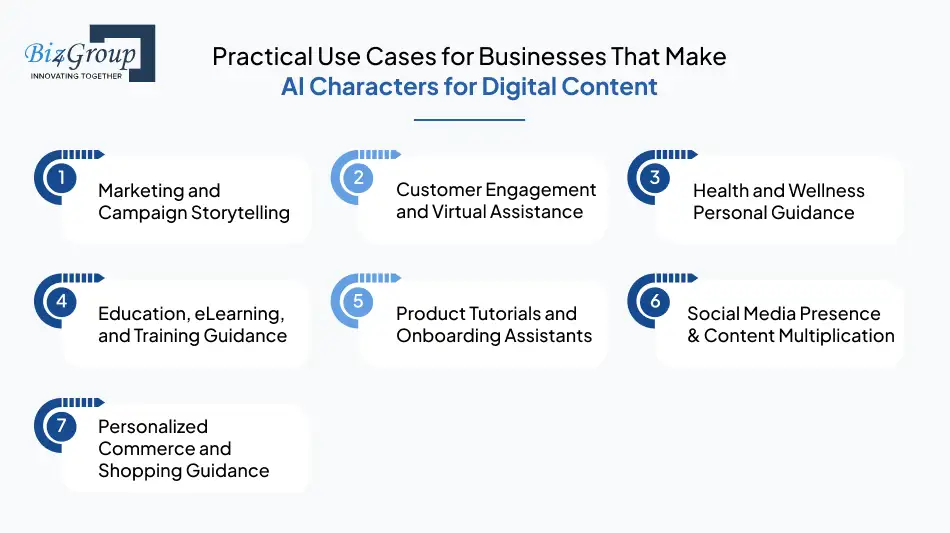 Biz4Group
INNOVATING TOGETHER

Practical Use Cases for Businesses That Make
AI Characters for Digital Content

1
Marketing and Campaign Storytelling

2
Customer Engagement and Virtual Assistance

3
Health and Wellness Personal Guidance

4
Education, eLearning, and Training Guidance

5
Product Tutorials and Onboarding Assistants

6
Social Media Presence & Content Multiplication

7
Personalized Commerce and Shopping Guidance